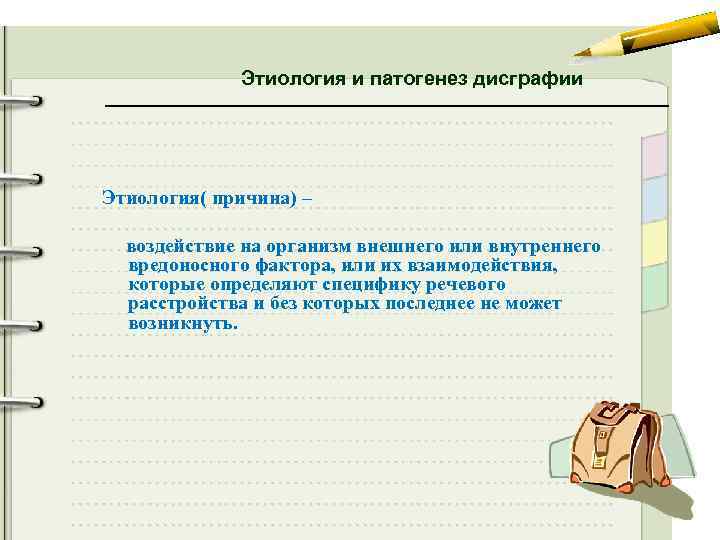 Этиология и патогенез дисграфии

Этиология( причина) –

воздействие на организм внешнего или внутреннего вредоносного фактора, или их взаимодействия, которые определяют специфику речевого расстройства и без которых последнее не может возникнуть.